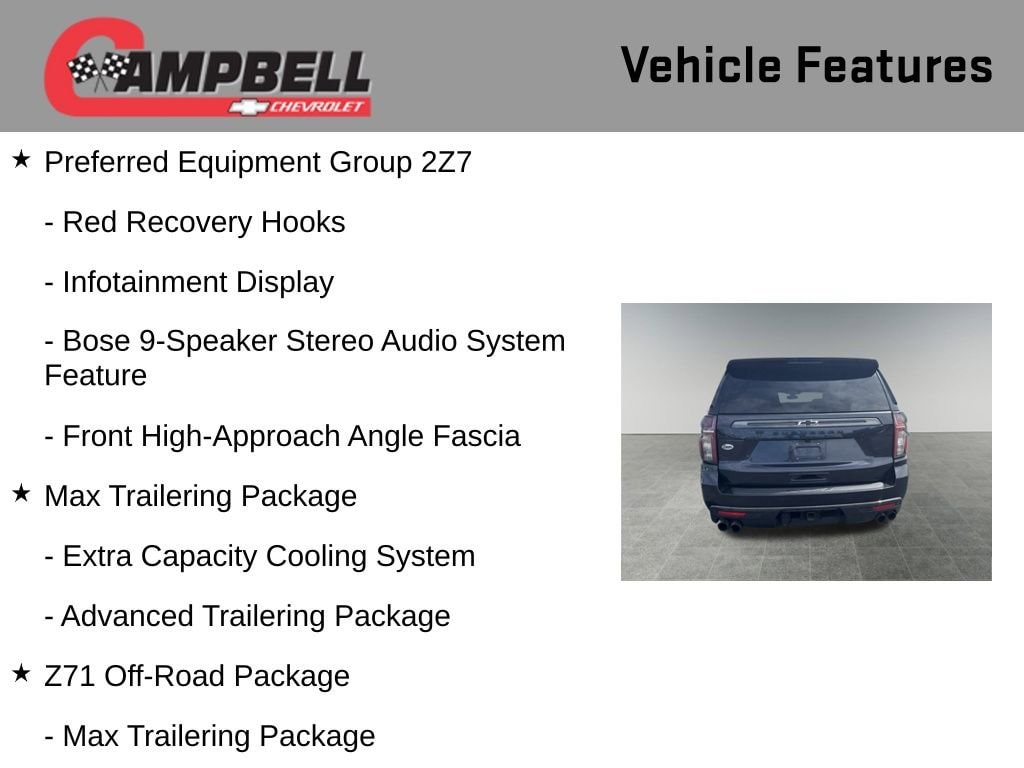 CAMPBELL
CHEVROLET

Vehicle Features

★ Preferred Equipment Group 2Z7

- Red Recovery Hooks

- Infotainment Display

- Bose 9-Speaker Stereo Audio System Feature

- Front High-Approach Angle Fascia

★ Max Trailering Package

- Extra Capacity Cooling System

- Advanced Trailering Package

★ Z71 Off-Road Package

- Max Trailering Package